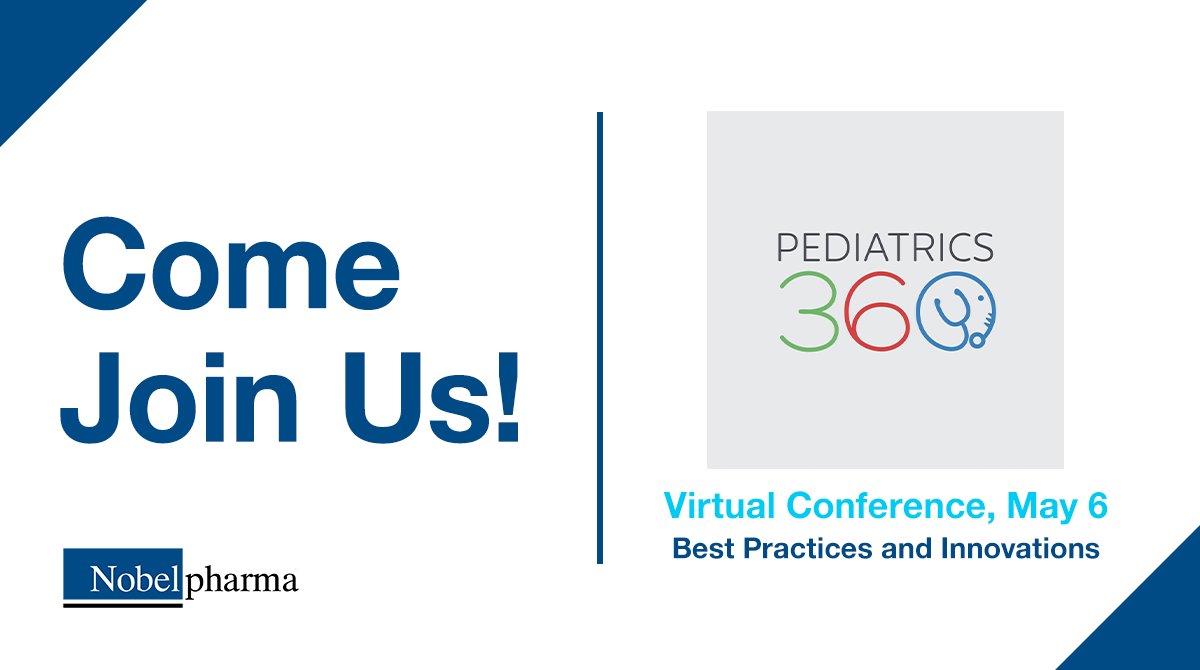 Come Join Us!

Nobelpharma

PEDIATRICS 360

Virtual Conference, May 6
Best Practices and Innovations